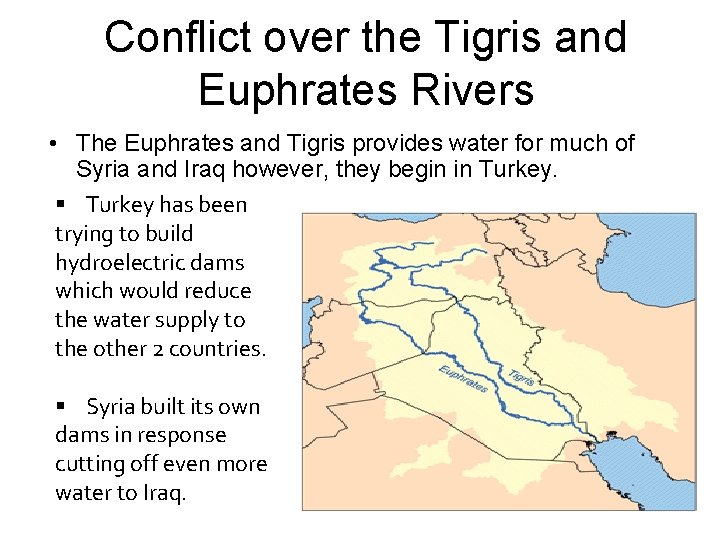 Conflict over the Tigris and Euphrates Rivers

• The Euphrates and Tigris provides water for much of Syria and Iraq however, they begin in Turkey.

▪ Turkey has been trying to build hydroelectric dams which would reduce the water supply to the other 2 countries.

▪ Syria built its own dams in response cutting off even more water to Iraq.

Euphrates

Tigris